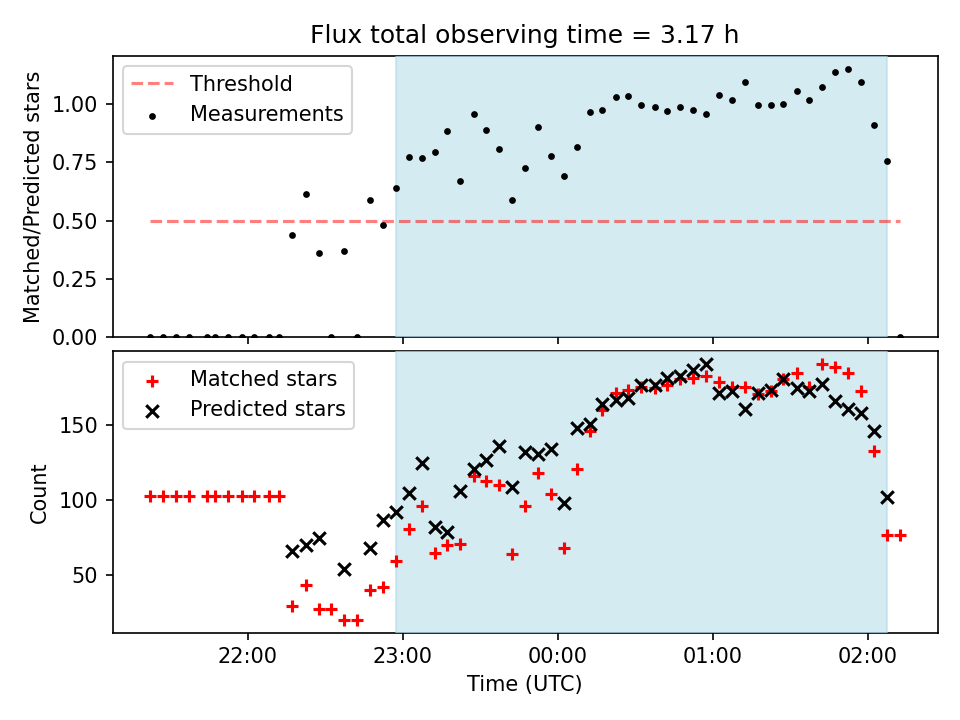 Flux total observing time = 3.17 h

Threshold
Measurements

Matched/Predicted stars

1.00
0.75
0.50
0.25
0.00

Matched stars
Predicted stars

Count

150
100
50

22:00
23:00
00:00
01:00
02:00

Time (UTC)